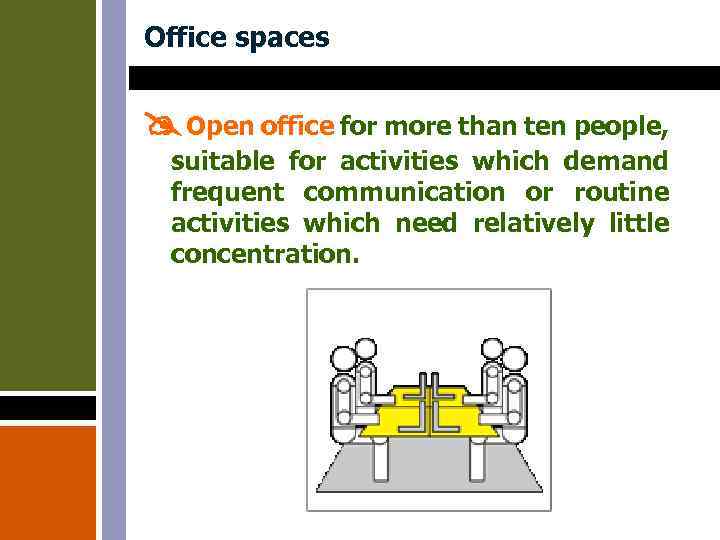 Office spaces

Open office for more than ten people, suitable for activities which demand frequent communication or routine activities which need relatively little concentration.